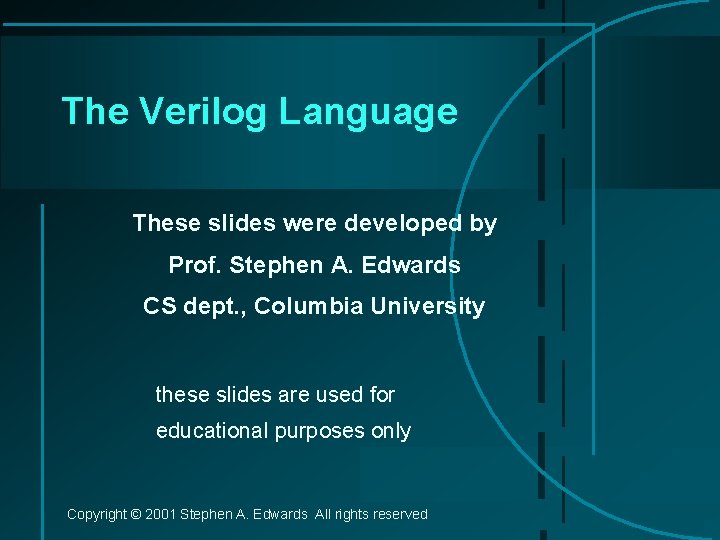 The Verilog Language

These slides were developed by

Prof. Stephen A. Edwards

CS dept., Columbia University

these slides are used for

educational purposes only

Copyright © 2001 Stephen A. Edwards All rights reserved